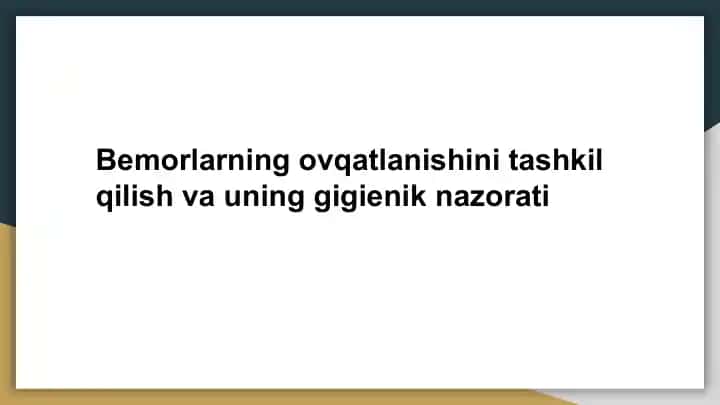 Bemorlarning ovqatlanishini tashkil qilish va uning gigienik nazorati